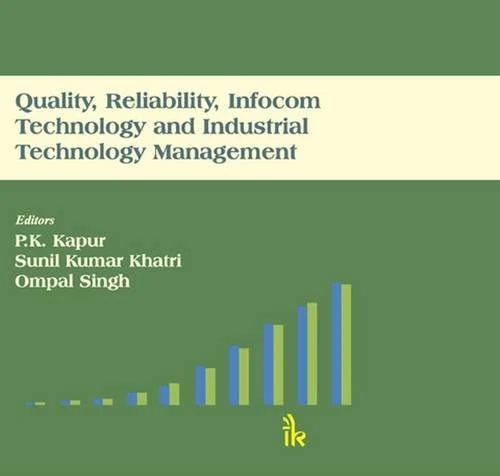 Quality, Reliability, Infocom Technology and Industrial Technology Management

Editors
P.K. Kapur
Sunil Kumar Khatri
Ompal Singh

ik